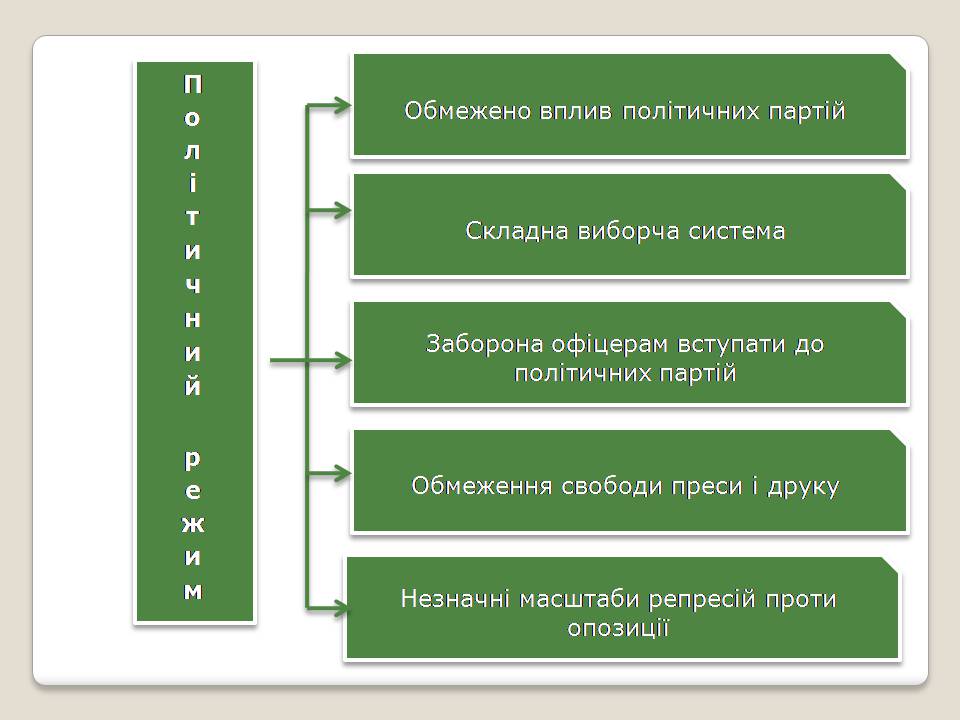 Політичний режим

Обмежено вплив політичних партій

Складна виборча система

Заборона офіцерам вступати до політичних партій

Обмеження свободи преси і друку

Незначні масштаби репресій проти опозиції